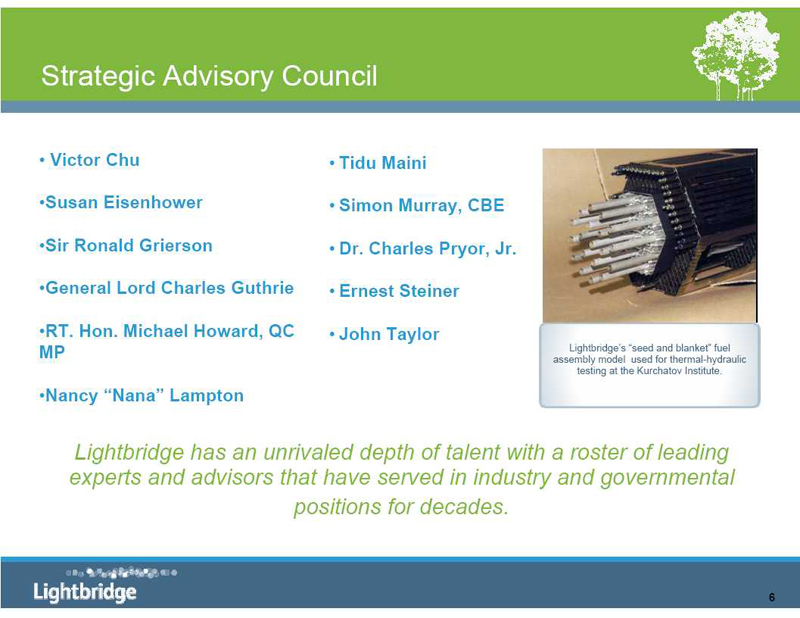 Strategic Advisory Council

• Victor Chu

•Susan Eisenhower

•Sir Ronald Grierson

•General Lord Charles Guthrie

•RT. Hon. Michael Howard, QC MP

•Nancy “Nana” Lampton

• Tidu Maini

• Simon Murray, CBE

• Dr. Charles Pryor, Jr.

• Ernest Steiner

• John Taylor

Lightbridge's “seed and blanket” fuel assembly model used for thermal-hydraulic testing at the Kurchatov Institute.

Lightbridge has an unrivaled depth of talent with a roster of leading experts and advisors that have served in industry and governmental positions for decades.

Lightbridge

6